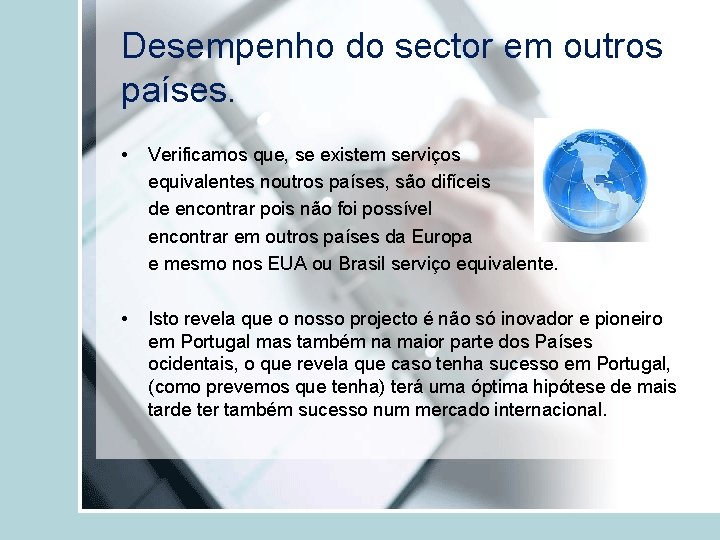 Desempenho do sector em outros países.

• Verificamos que, se existem serviços equivalentes noutros países, são difíceis de encontrar pois não foi possível encontrar em outros países da Europa e mesmo nos EUA ou Brasil serviço equivalente.

• Isto revela que o nosso projecto é não só inovador e pioneiro em Portugal mas também na maior parte dos Países ocidentais, o que revela que caso tenha sucesso em Portugal, (como prevemos que tenha) terá uma óptima hipótese de mais tarde ter também sucesso num mercado internacional.